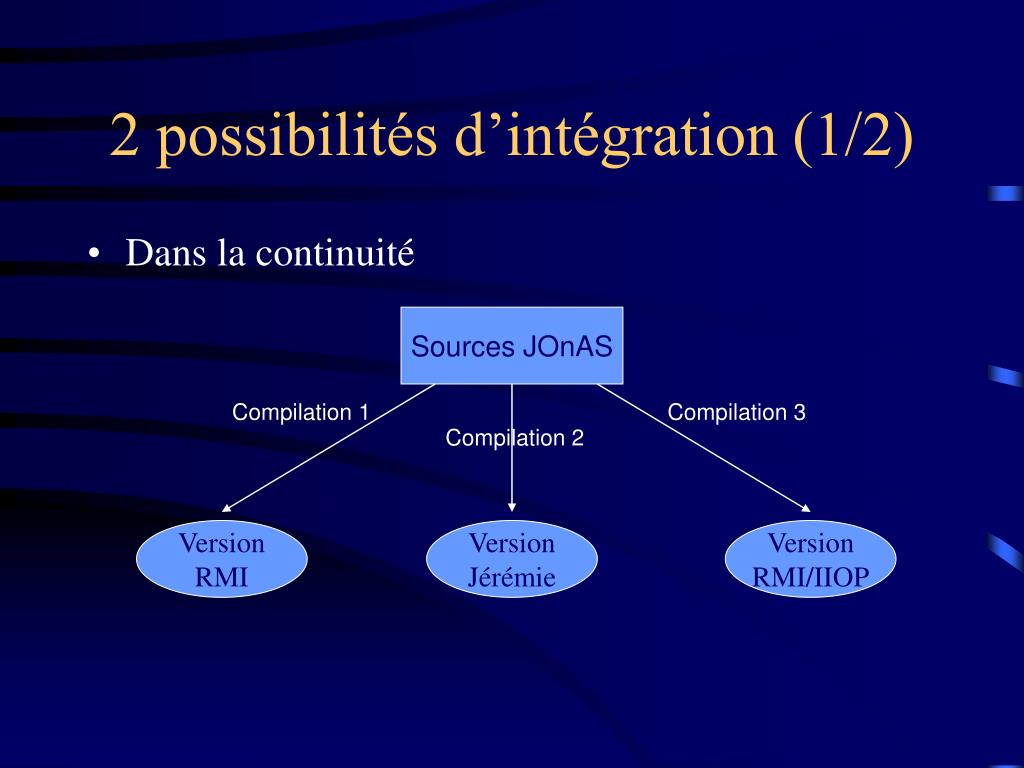 2 possibilités d’intégration (1/2)

• Dans la continuité

Sources JOnAS

Compilation 1

Compilation 2

Compilation 3

Version RMI

Version Jérémie

Version RMI/IIOP